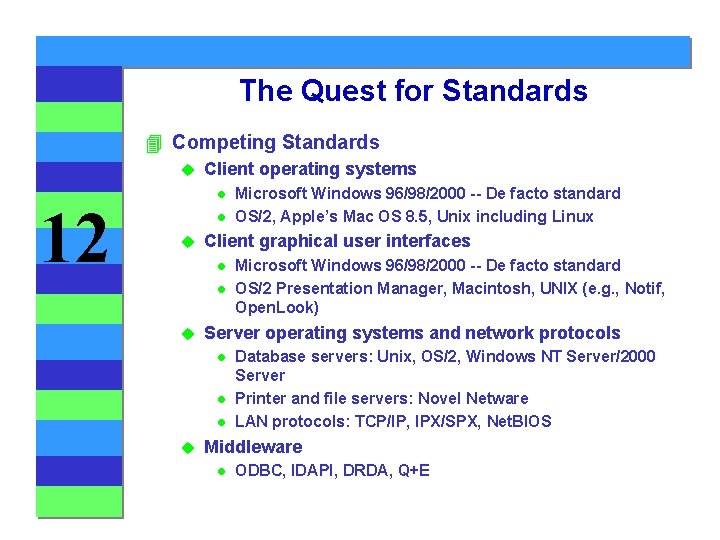 12

The Quest for Standards

Competing Standards

Client operating systems

Microsoft Windows 96/98/2000 -- De facto standard

OS/2, Apple's Mac OS 8.5, Unix including Linux

Client graphical user interfaces

Microsoft Windows 96/98/2000 -- De facto standard

OS/2 Presentation Manager, Macintosh, UNIX (e.g., Notif, OpenLook)

Server operating systems and network protocols

Database servers: Unix, OS/2, Windows NT Server/2000 Server

Printer and file servers: Novel Netware

LAN protocols: TCP/IP, IPX/SPX, NetBIOS

Middleware

ODBC, IDAPI, DRDA, Q+E